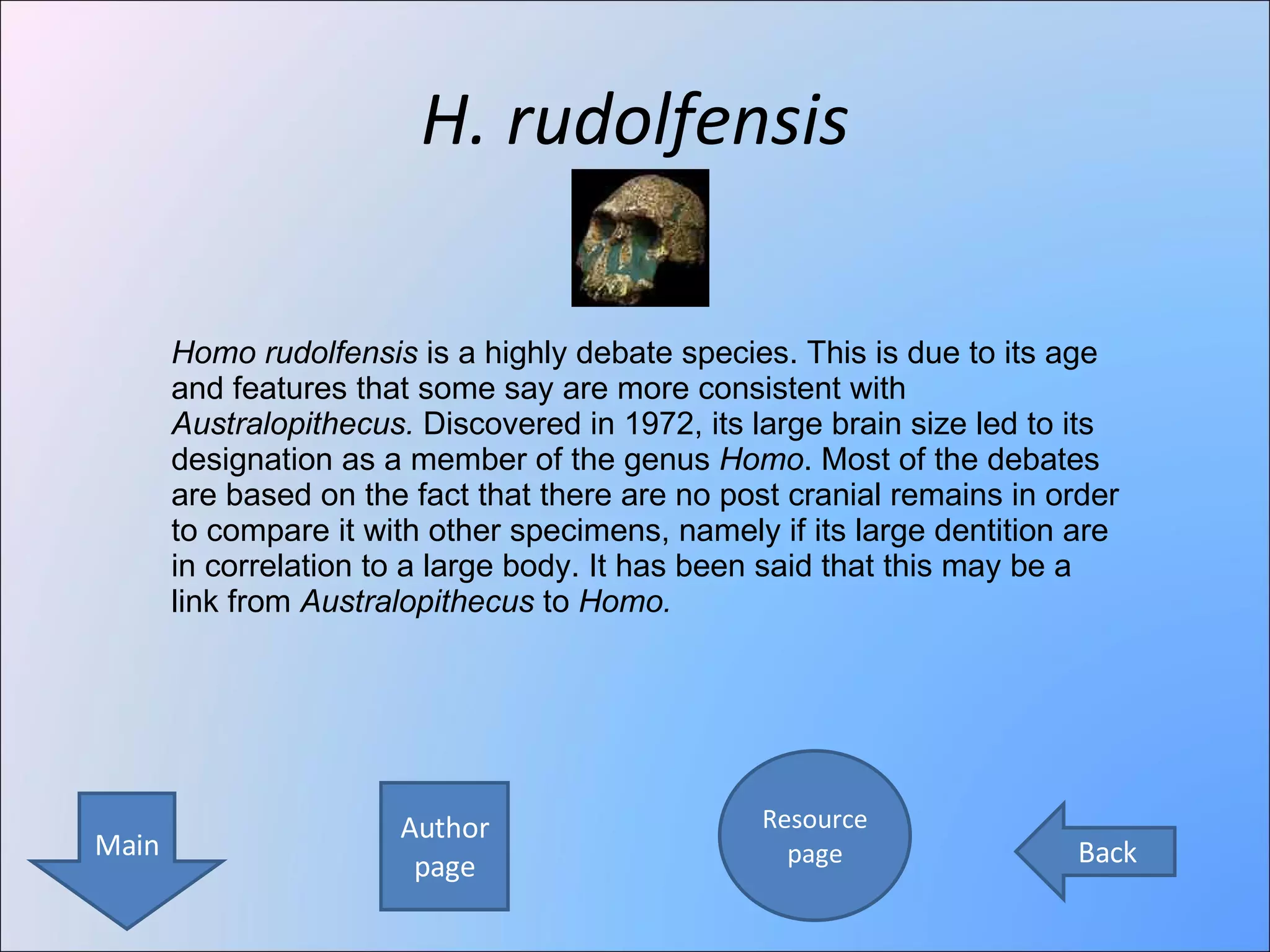 H. rudolfensis

Homo rudolfensis is a highly debate species. This is due to its age and features that some say are more consistent with Australopithecus. Discovered in 1972, its large brain size led to its designation as a member of the genus Homo. Most of the debates are based on the fact that there are no post cranial remains in order to compare it with other specimens, namely if its large dentition are in correlation to a large body. It has been said that this may be a link from Australopithecus to Homo.

Main

Author page

Resource page

Back